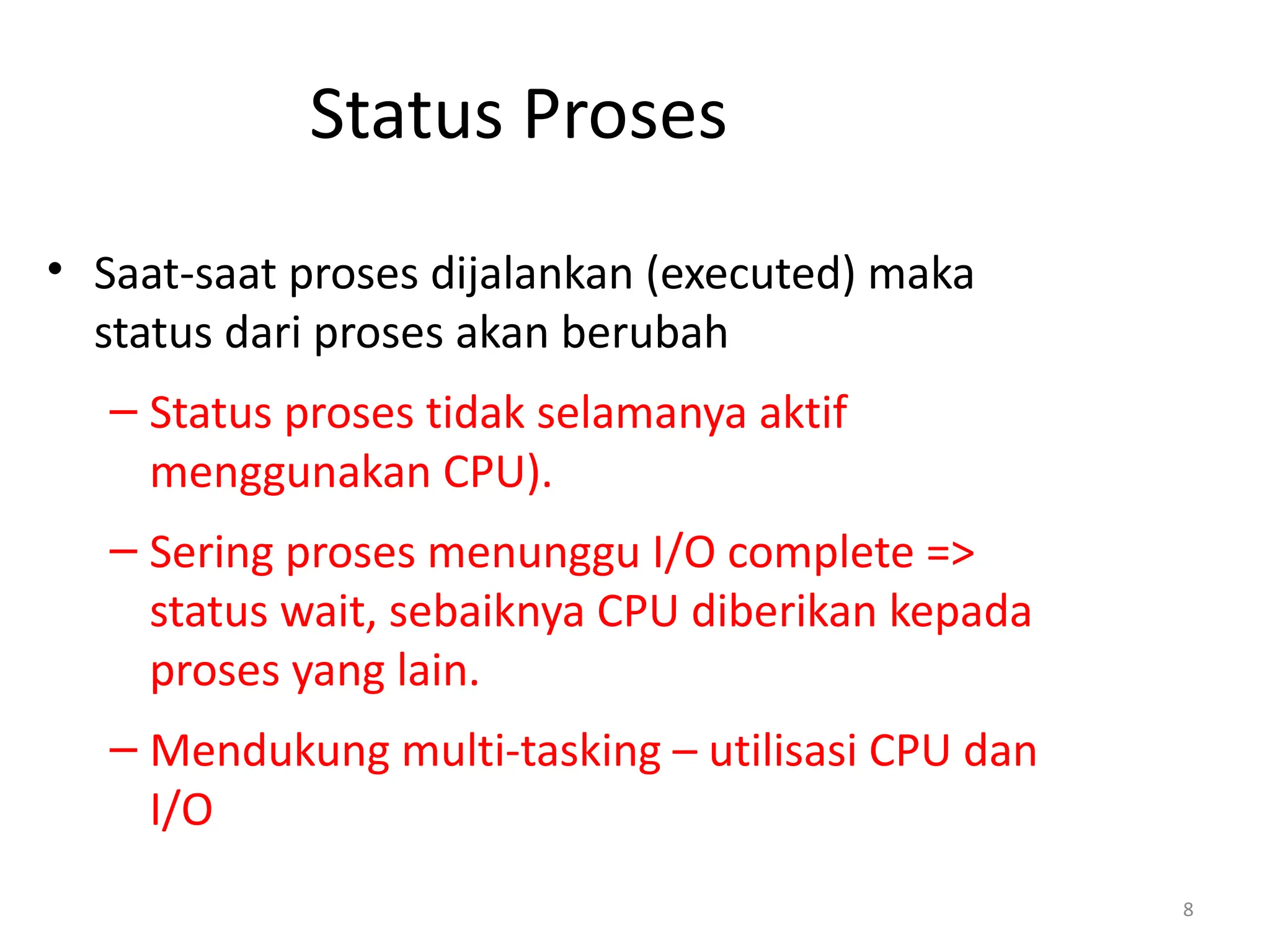 Status Proses

• Saat-saat proses dijalankan (executed) maka status dari proses akan berubah

– Status proses tidak selamanya aktif menggunakan CPU).

– Sering proses menunggu I/O complete => status wait, sebaiknya CPU diberikan kepada proses yang lain.

– Mendukung multi-tasking – utilisasi CPU dan I/O

8